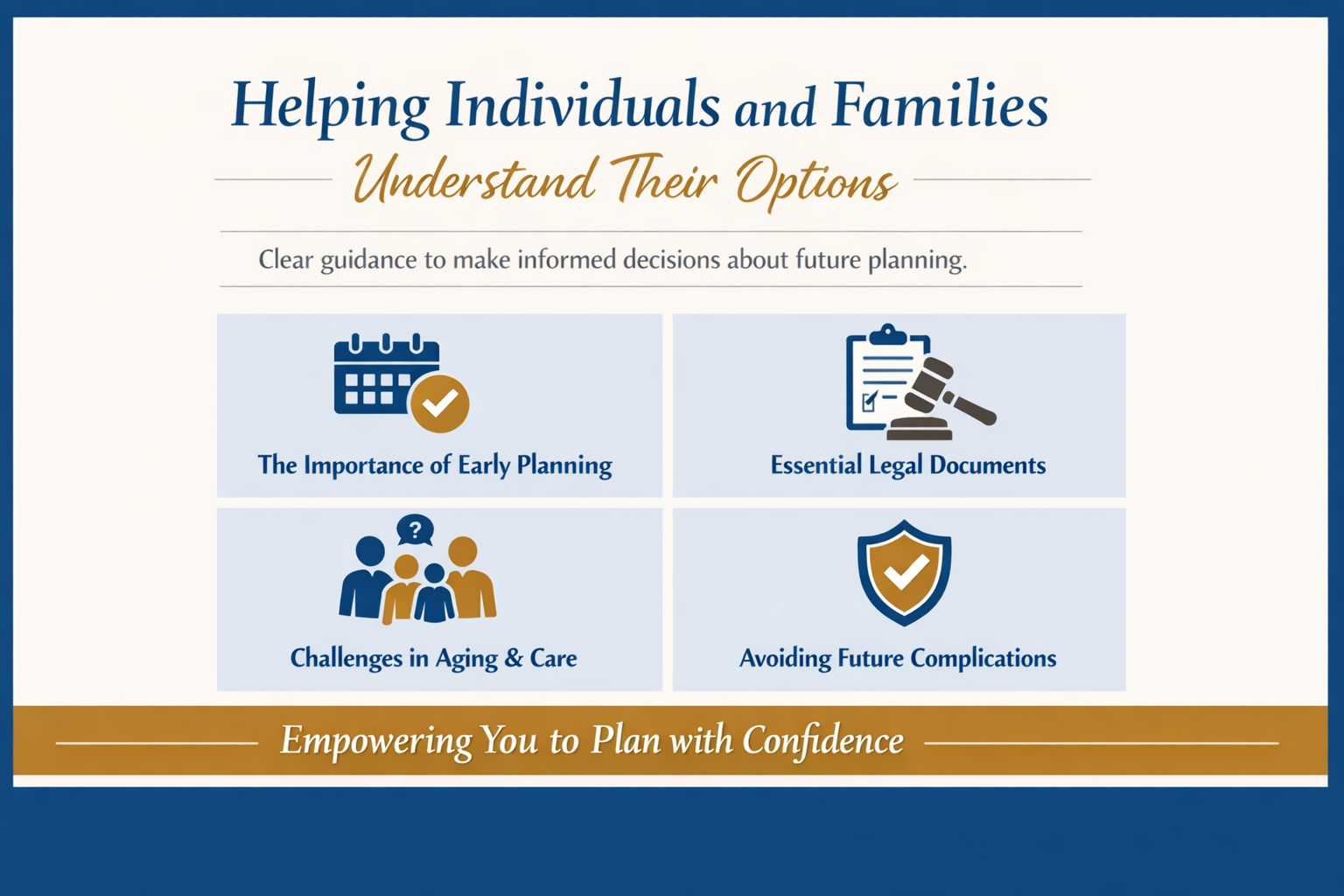 Helping Individuals and Families
Understand Their Options

Clear guidance to make informed decisions about future planning.

The Importance of Early Planning

Essential Legal Documents

?

Challenges in Aging & Care

Avoiding Future Complications

Empowering You to Plan with Confidence